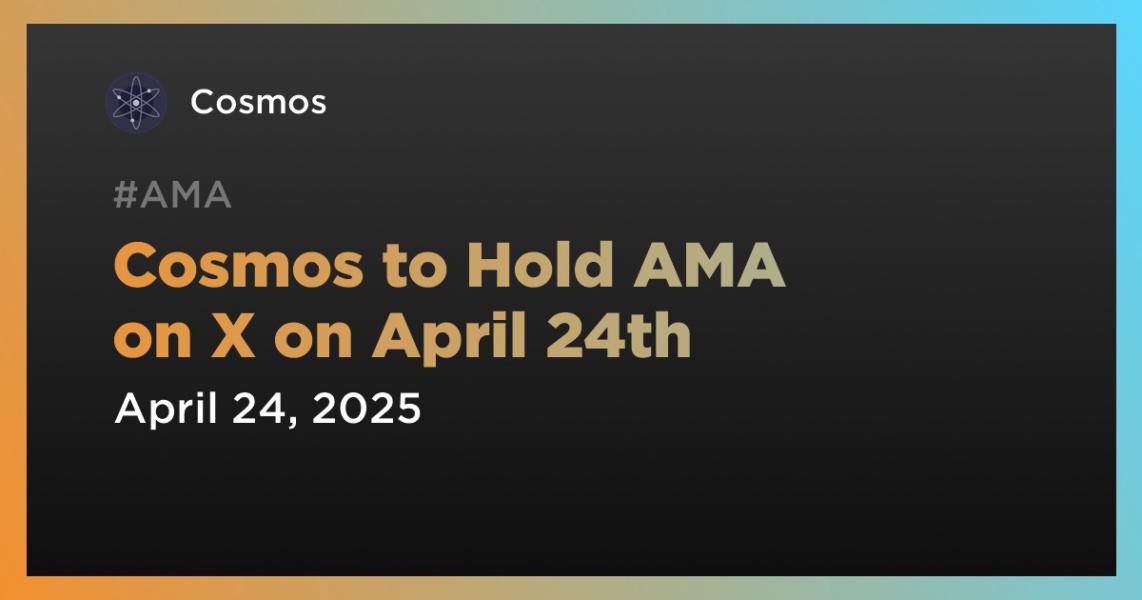 Cosmos

#AMA

Cosmos to Hold AMA on X on April 24th

April 24, 2025